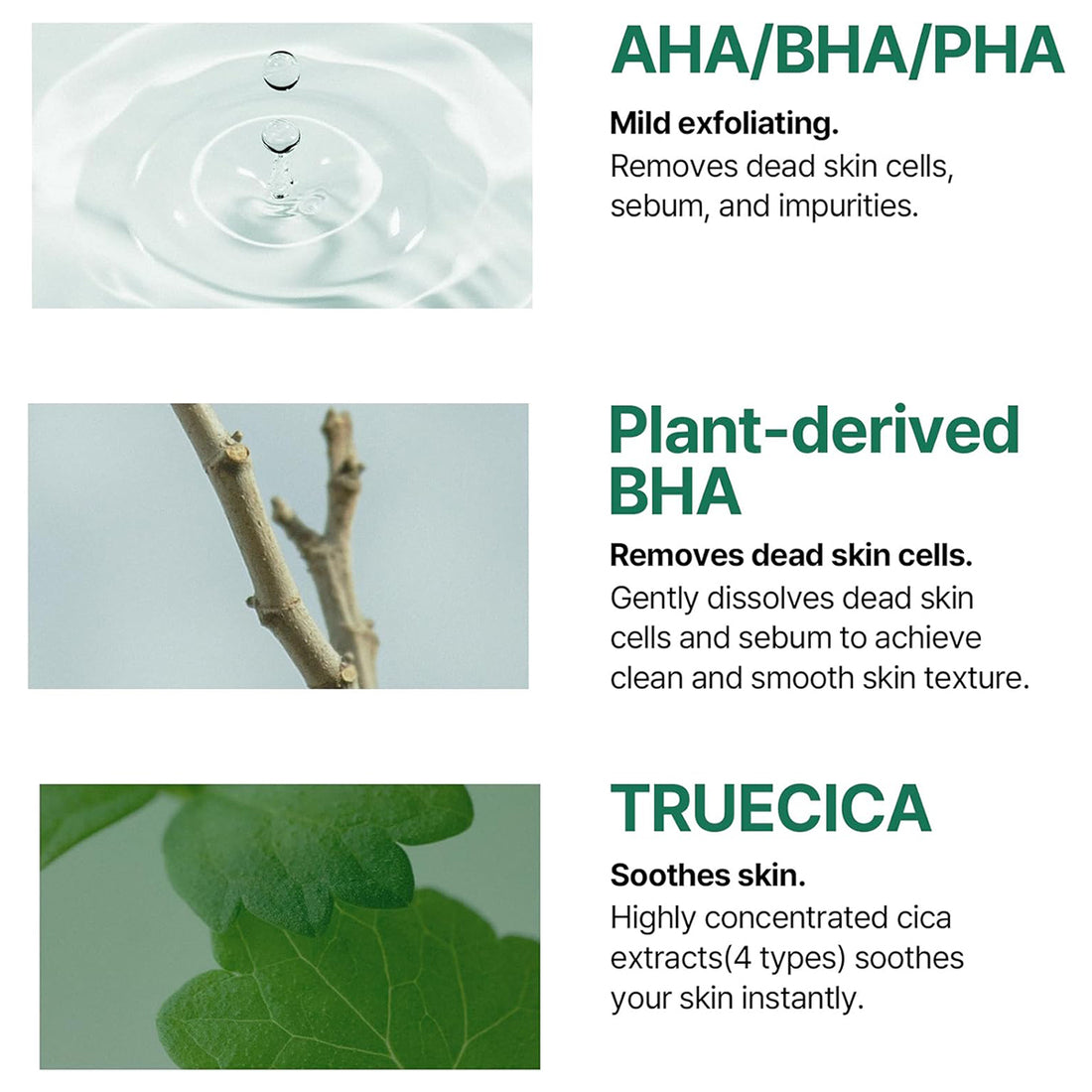 AHA/BHA/PHA

Mild exfoliating.
Removes dead skin cells, sebum, and impurities.

Plant-derived BHA

Removes dead skin cells.
Gently dissolves dead skin cells and sebum to achieve clean and smooth skin texture.

TRUECICA

Soothes skin.
Highly concentrated cica extracts(4 types) soothes your skin instantly.